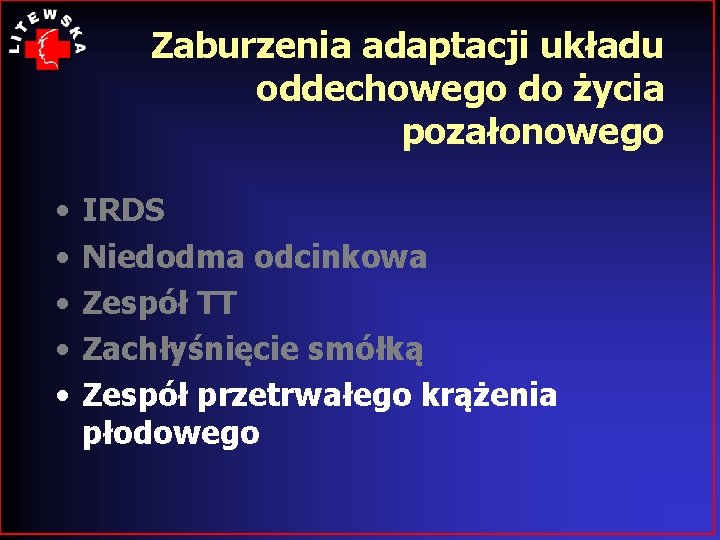 LITEWSKA

Zaburzenia adaptacji układu oddechowego do życia pozałonowego

• IRDS
• Niedodma odcinkowa
• Zespół TT
• Zachłyśnięcie smółką
• Zespół przetrwałego krążenia płodowego